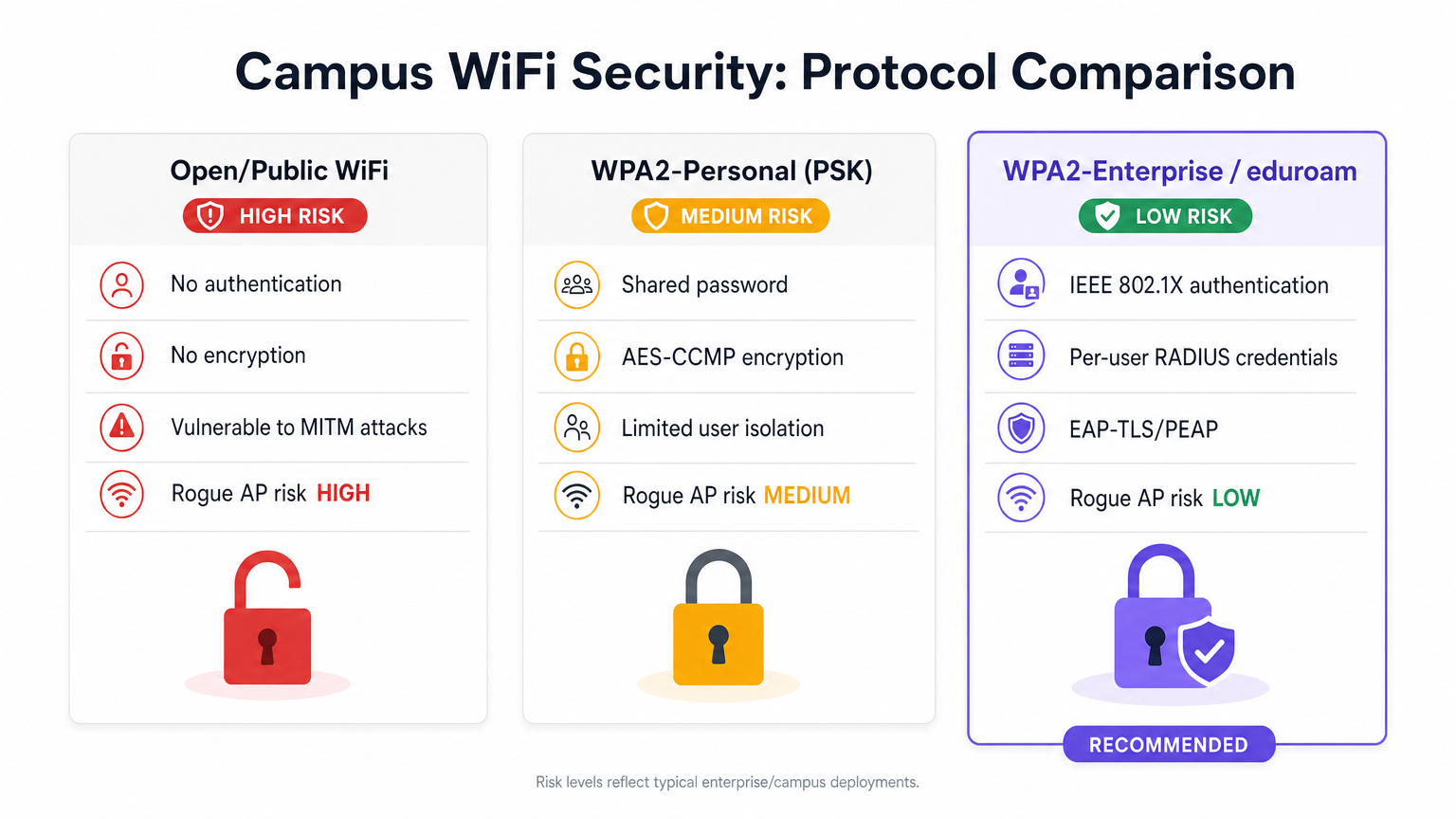 Campus WiFi Security: Protocol Comparison

Open/Public WiFi

HIGH RISK

No authentication

No encryption

Vulnerable to MITM attacks

Rogue AP risk HIGH

WPA2-Personal (PSK)

MEDIUM RISK

Shared password

AES-CCMP encryption

Limited user isolation

Rogue AP risk MEDIUM

WPA2-Enterprise / eduroam

LOW RISK

IEEE 802.1X authentication

Per-user RADIUS credentials

EAP-TLS/PEAP

Rogue AP risk LOW

RECOMMENDED

Risk levels reflect typical enterprise/campus deployments.